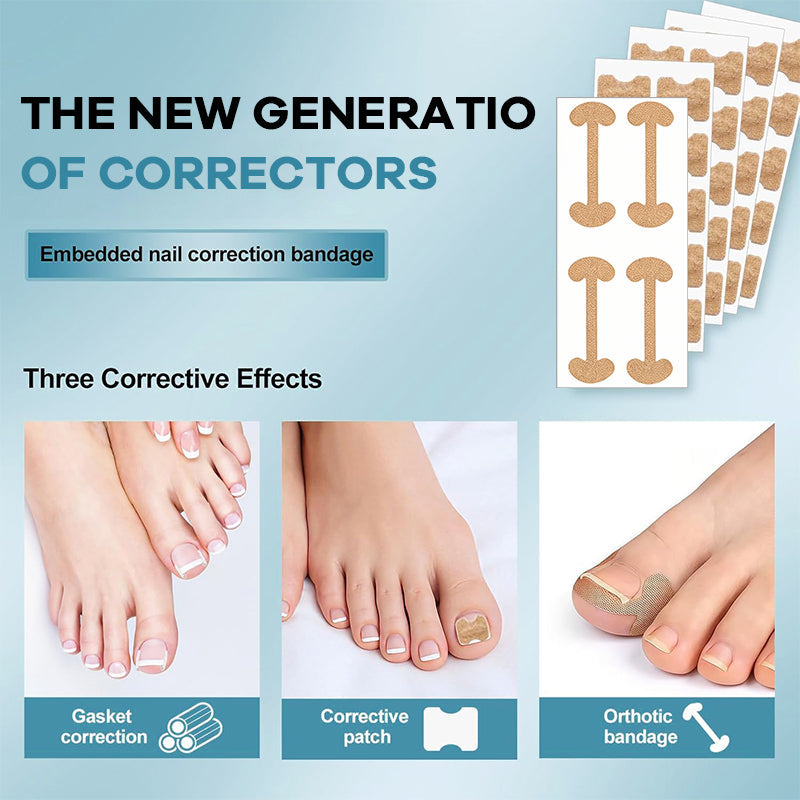 THE NEW GENERATIO
OF CORRECTORS

Embedded nail correction bandage

Three Corrective Effects

Gasket correction

Corrective patch

Orthotic bandage